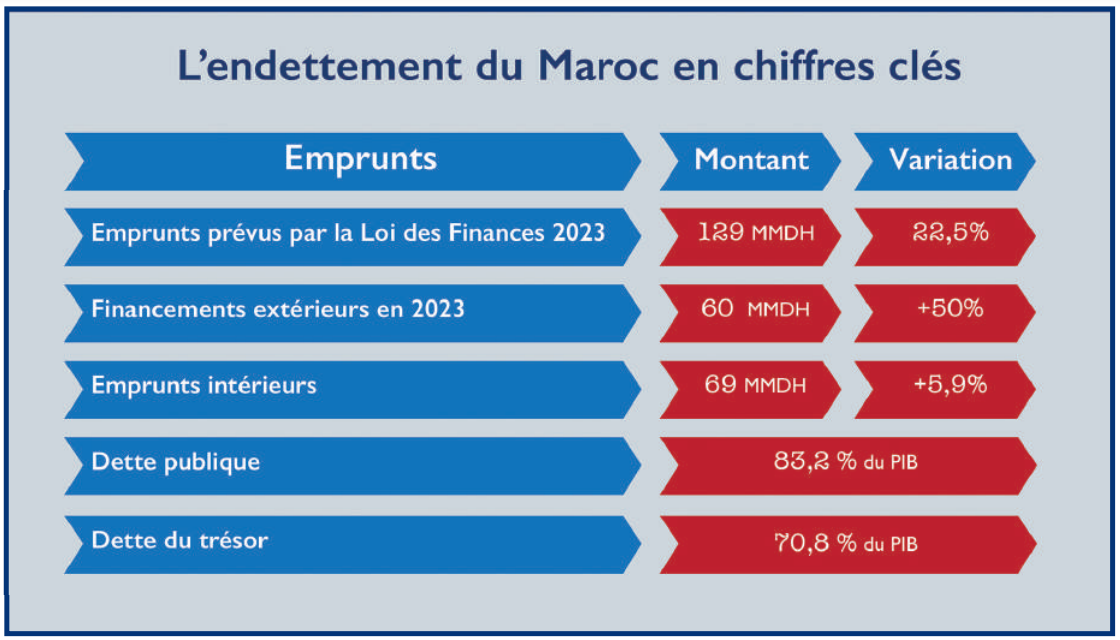 L'endettement du Maroc en chiffres clés

| Emprunts | Montant | Variation |
|---|---|---|
| Emprunts prévus par la Loi des Finances 2023 | 129 MMDH | 22,5% |
| Financements extérieurs en 2023 | 60 MMDH | +50% |
| Emprunts intérieurs | 69 MMDH | +5,9% |
| Dette publique | 83,2 % du PIB | |
| Dette du trésor | 70,8 % du PIB | |